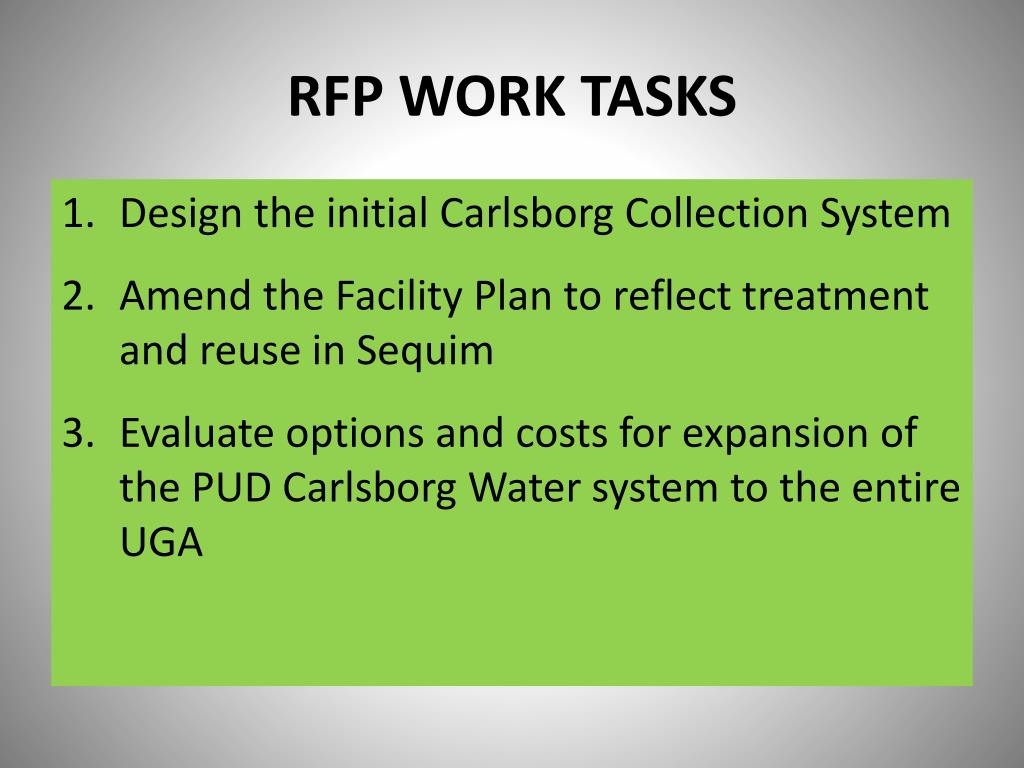 RFP WORK TASKS

1. Design the initial Carlsborg Collection System
2. Amend the Facility Plan to reflect treatment and reuse in Sequim
3. Evaluate options and costs for expansion of the PUD Carlsborg Water system to the entire UGA